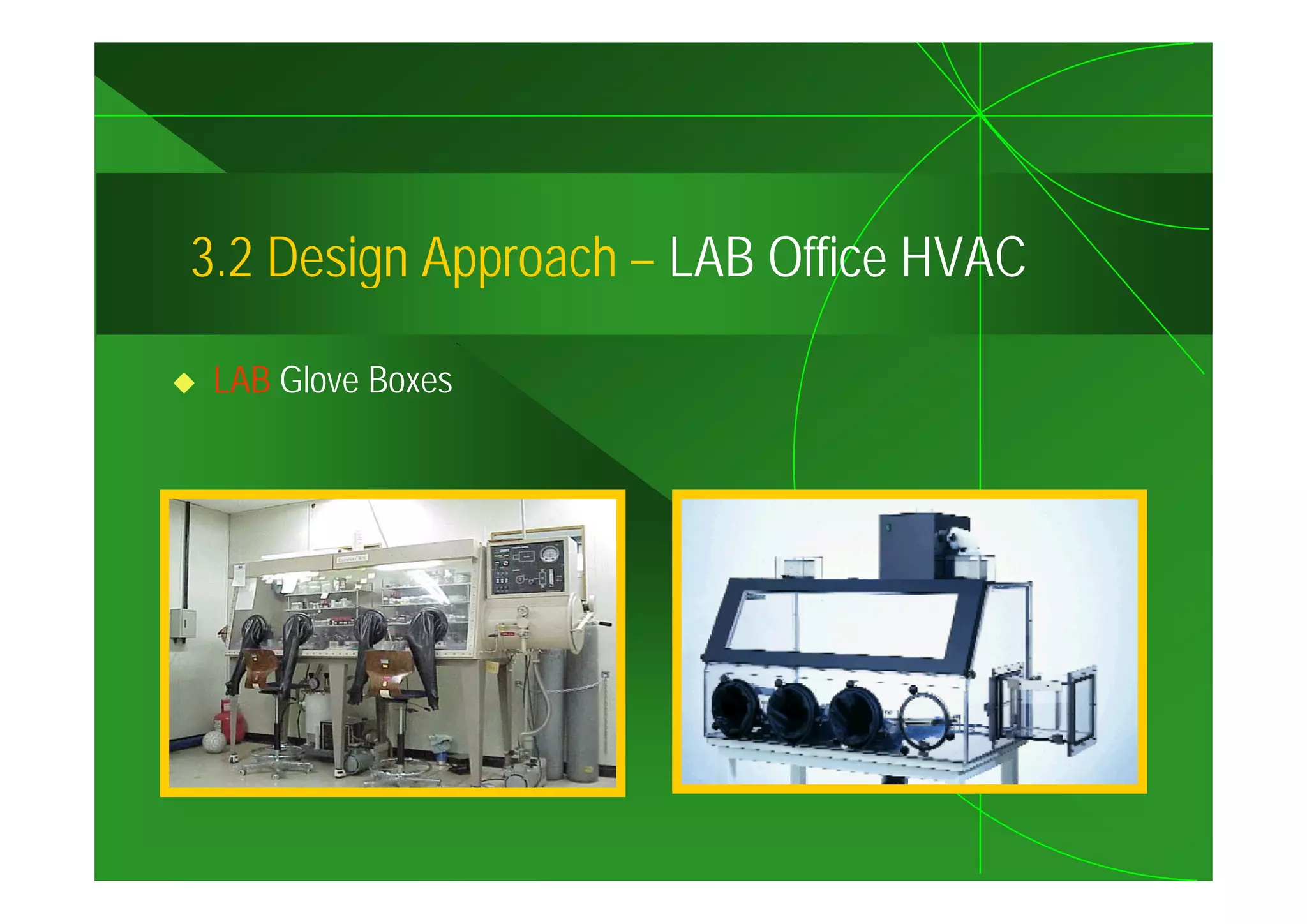 3.2 Design Approach – LAB Office HVAC

◆ LAB Glove Boxes